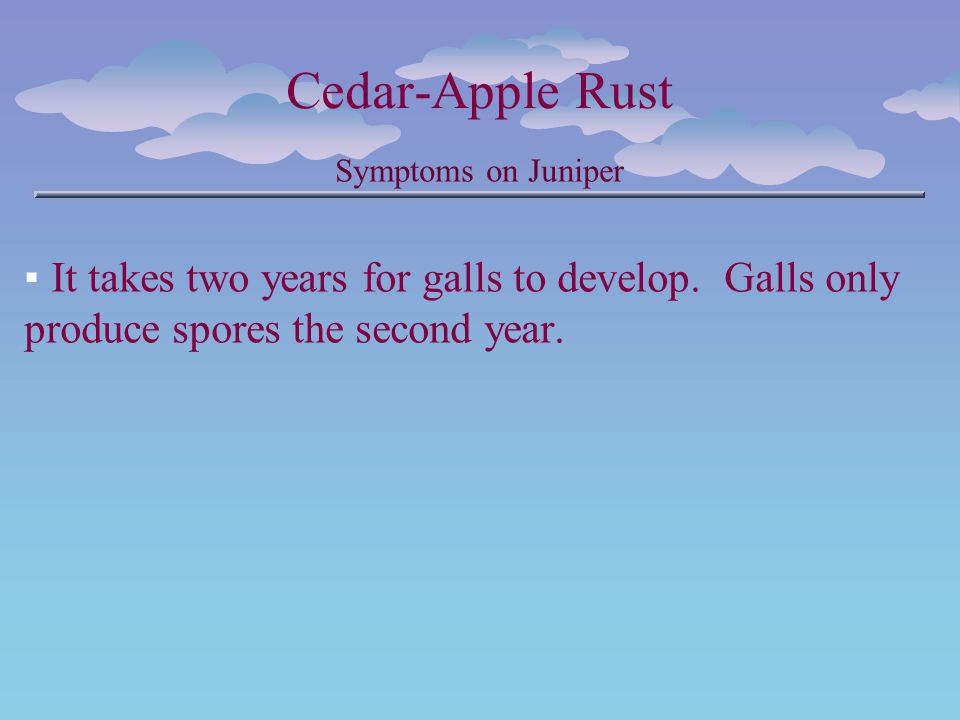 Cedar-Apple Rust

Symptoms on Juniper

▪ It takes two years for galls to develop. Galls only produce spores the second year.